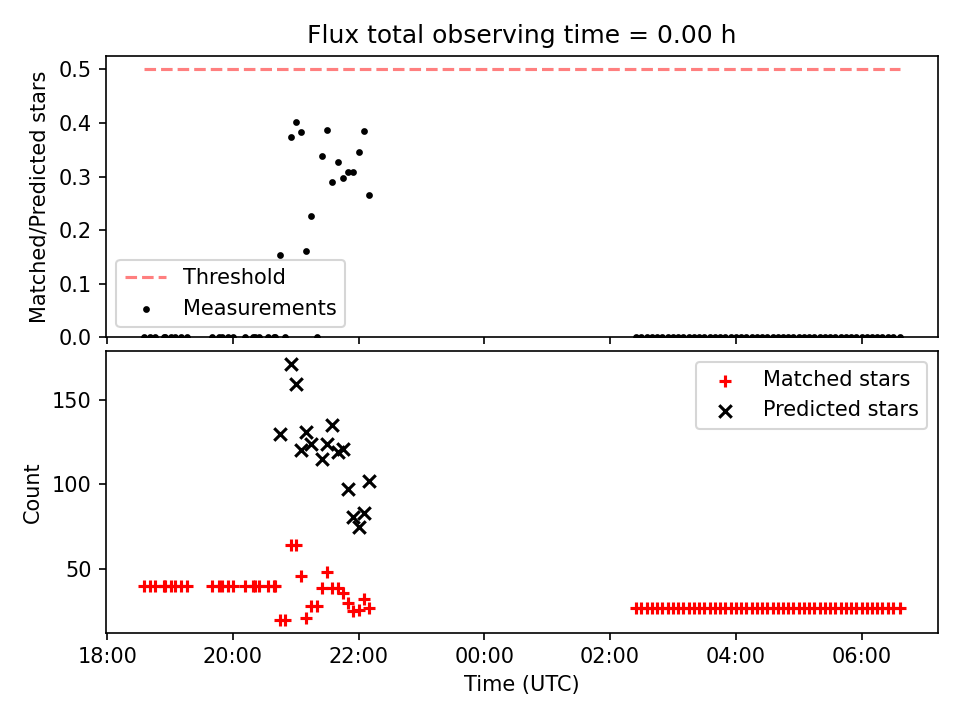 Flux total observing time = 0.00 h

Matched/Predicted stars

0.5
0.4
0.3
0.2
0.1
0.0

Threshold
Measurements

Count

150
100
50

Matched stars
Predicted stars

18:00
20:00
22:00
00:00
02:00
04:00
06:00

Time (UTC)